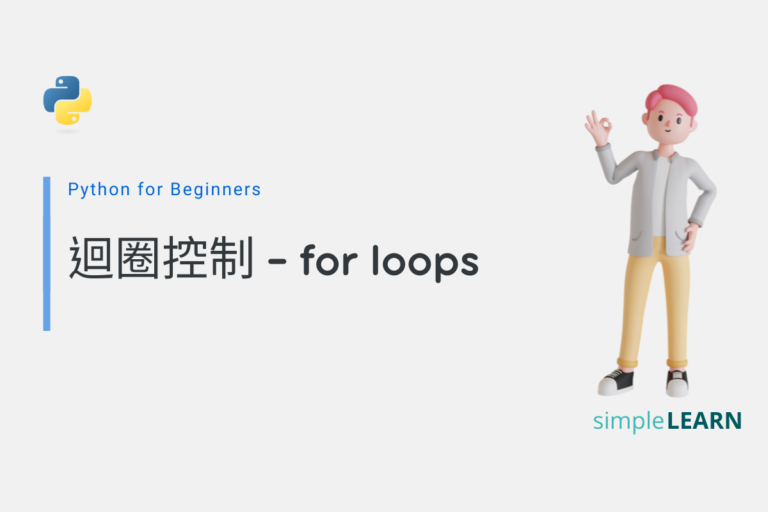 Python for Beginners

迴圈控制 - for loops

simpleLEARN